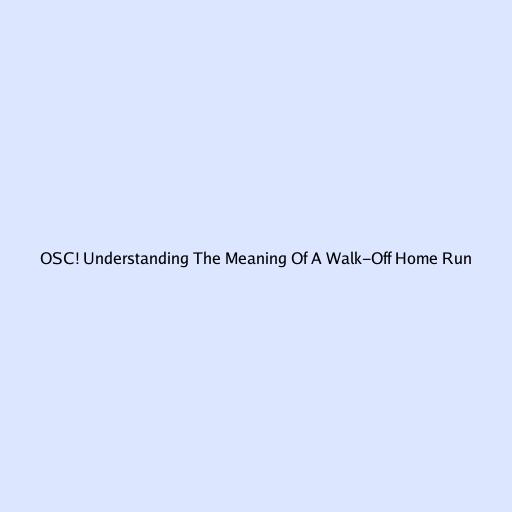 OSC! Understanding The Meaning Of A Walk-Off Home Run